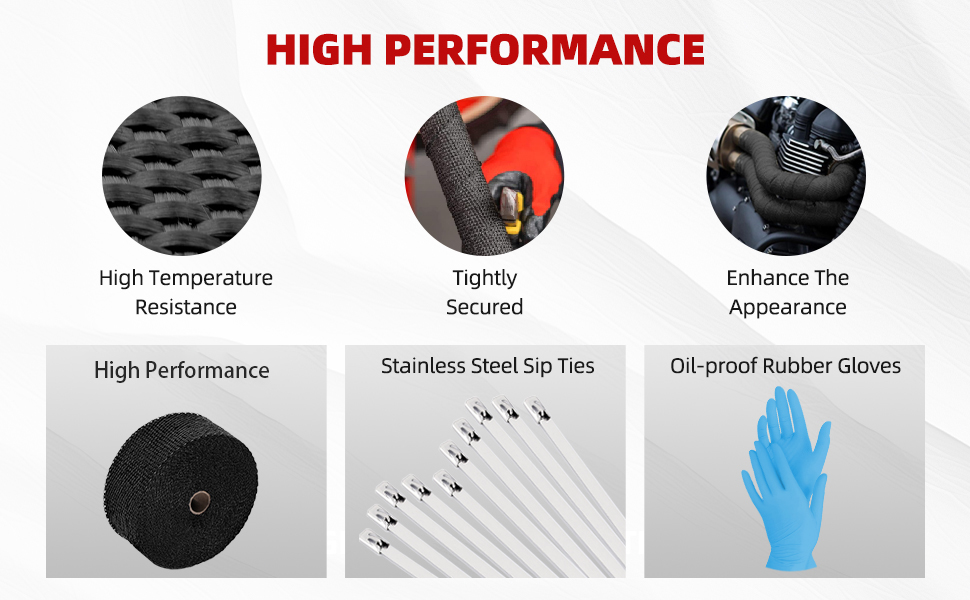 HIGH PERFORMANCE

High Temperature Resistance

Tightly Secured

Enhance The Appearance

High Performance

Stainless Steel Sip Ties

Oil-proof Rubber Gloves